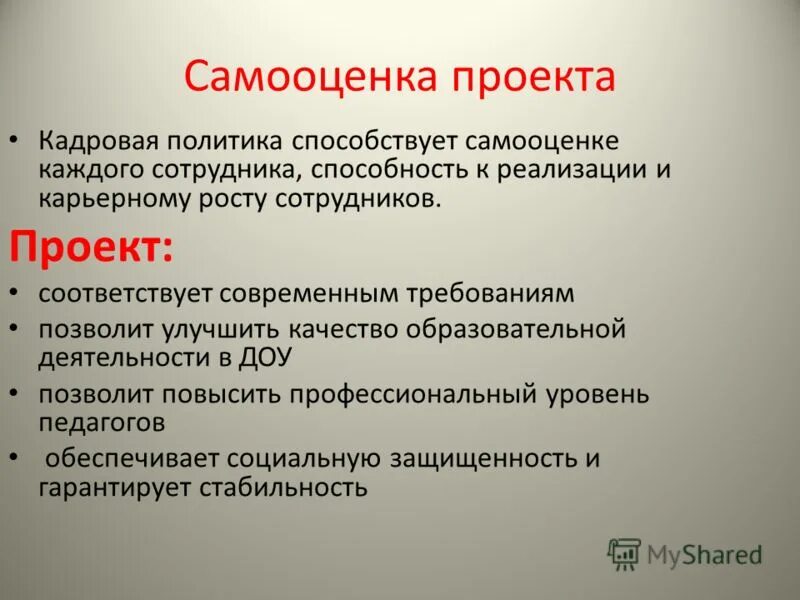 Самооценка проекта

• Кадровая политика способствует самооценке каждого сотрудника, способность к реализации и карьерному росту сотрудников.

Проект:

• соответствует современным требованиям
• позволит улучшить качество образовательной деятельности в ДОУ
• позволит повысить профессиональный уровень педагогов
• обеспечивает социальную защищенность и гарантирует стабильность

MyShared